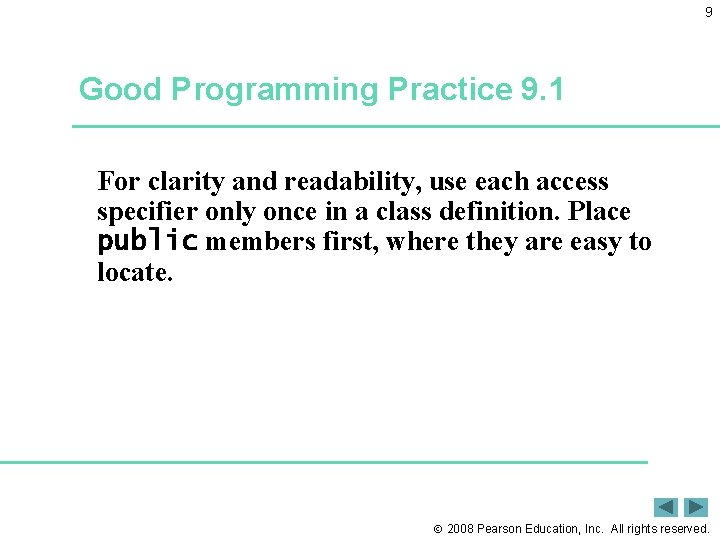 9

Good Programming Practice 9.1

For clarity and readability, use each access specifier only once in a class definition. Place public members first, where they are easy to locate.

© 2008 Pearson Education, Inc. All rights reserved.